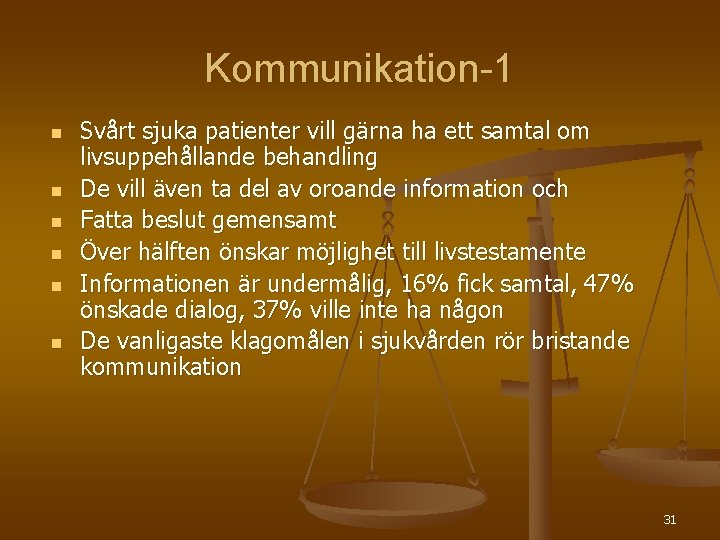 Kommunikation-1

- Svårt sjuka patienter vill gärna ha ett samtal om livsuppehållande behandling
- De vill även ta del av oroande information och
- Fatta beslut gemensamt
- Över hälften önskar möjlighet till livstestamente
- Informationen är undermålig, 16% fick samtal, 47% önskade dialog, 37% ville inte ha någon
- De vanligaste klagomålen i sjukvården rör bristande kommunikation

31